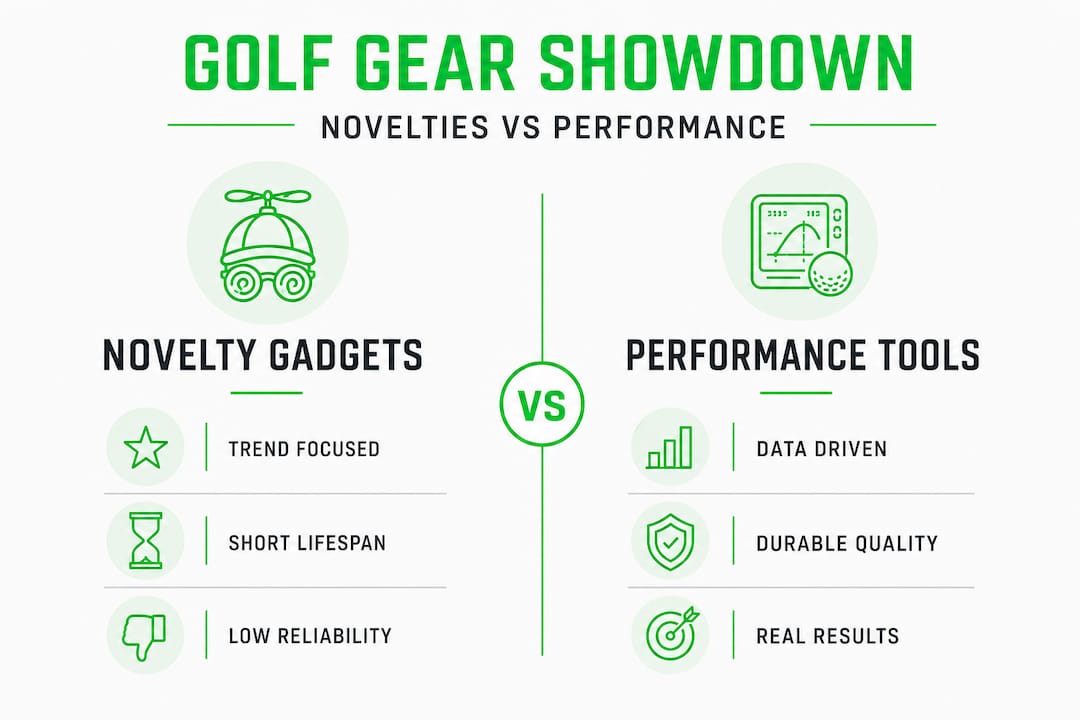 GOLF GEAR SHOWDOWN

NOVELTIES VS PERFORMANCE

NOVELTY GADGETS

TREND FOCUSED

SHORT LIFESPAN

LOW RELIABILITY

VS

PERFORMANCE TOOLS

DATA DRIVEN

DURABLE QUALITY

REAL RESULTS